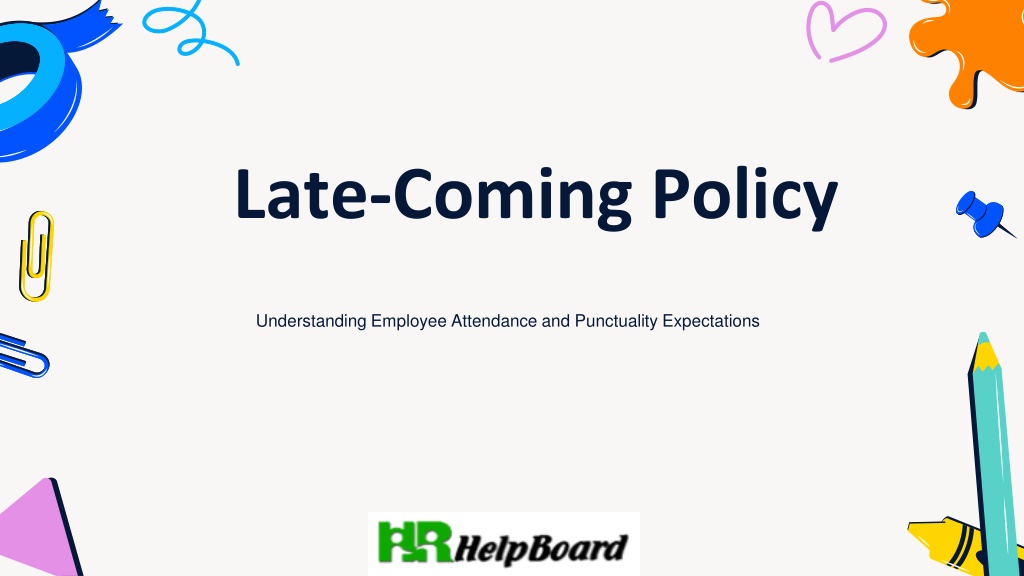 Late-Coming Policy

Understanding Employee Attendance and Punctuality Expectations

HR HelpBoard